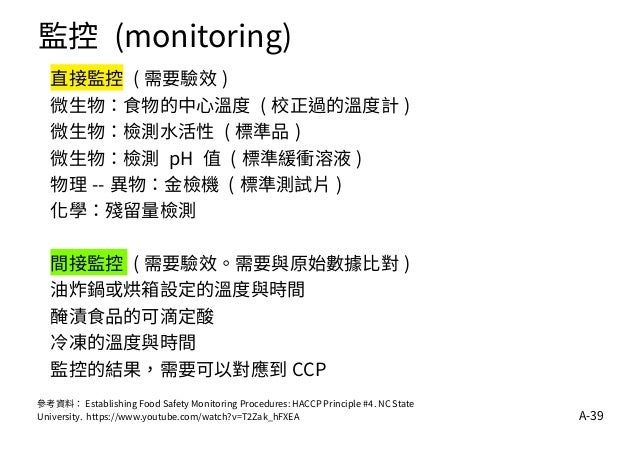 監控 (monitoring)

直接監控（需要驗效）
微生物：食物的中心溫度（校正過的溫度計）
微生物：檢測水活性（標準品）
微生物：檢測 pH 值（標準緩衝溶液）
物理 -- 異物：金檢機（標準測試片）
化學：殘留量檢測

間接監控（需要驗效。需要與原始數據比對）
油炸鍋或烘箱設定的溫度與時間
醃漬食品的可滴定酸
冷凍的溫度與時間
監控的結果，需要可以對應到 CCP

參考資料： Establishing Food Safety Monitoring Procedures: HACCP Principle #4. NC State University. https://www.youtube.com/watch?v=T2Zak_hFXEA

A-39